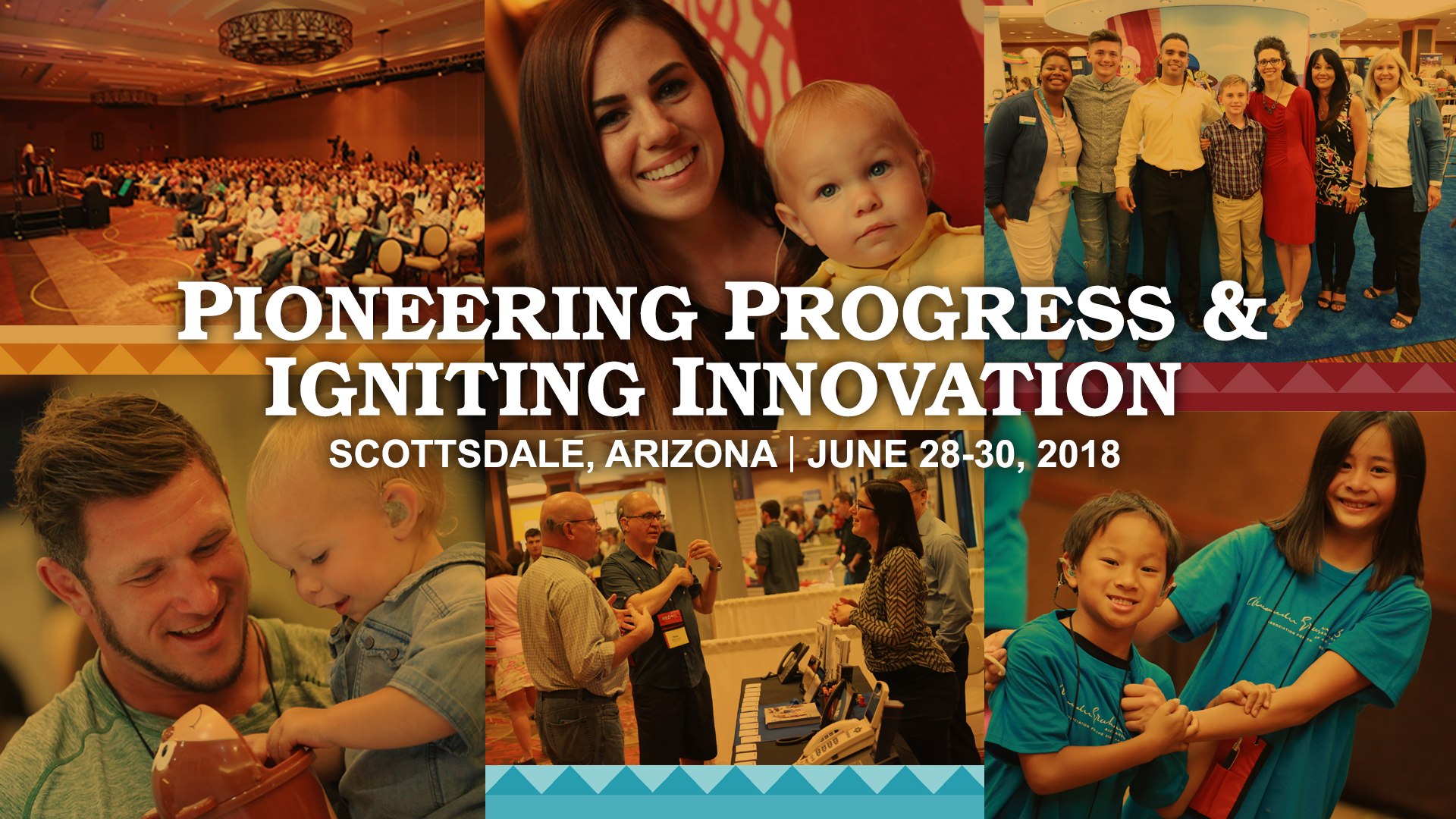 PIONEERING PROGRESS & IGNITING INNOVATION

SCOTTSDALE, ARIZONA | JUNE 28-30, 2018